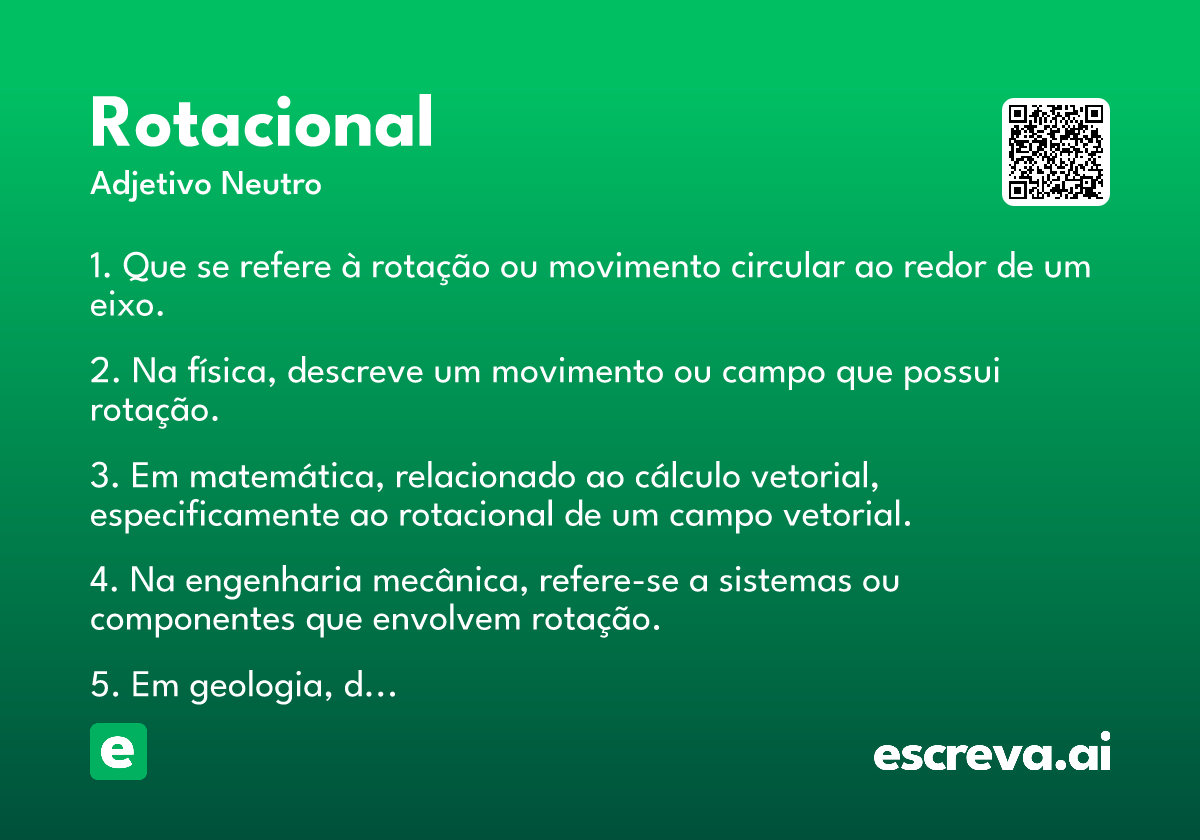 Rotacional
Adjetivo Neutro

1. Que se refere à rotação ou movimento circular ao redor de um eixo.

2. Na física, descreve um movimento ou campo que possui rotação.

3. Em matemática, relacionado ao cálculo vetorial, especificamente ao rotacional de um campo vetorial.

4. Na engenharia mecânica, refere-se a sistemas ou componentes que envolvem rotação.

5. Em geologia, d...

e

escreva.ai